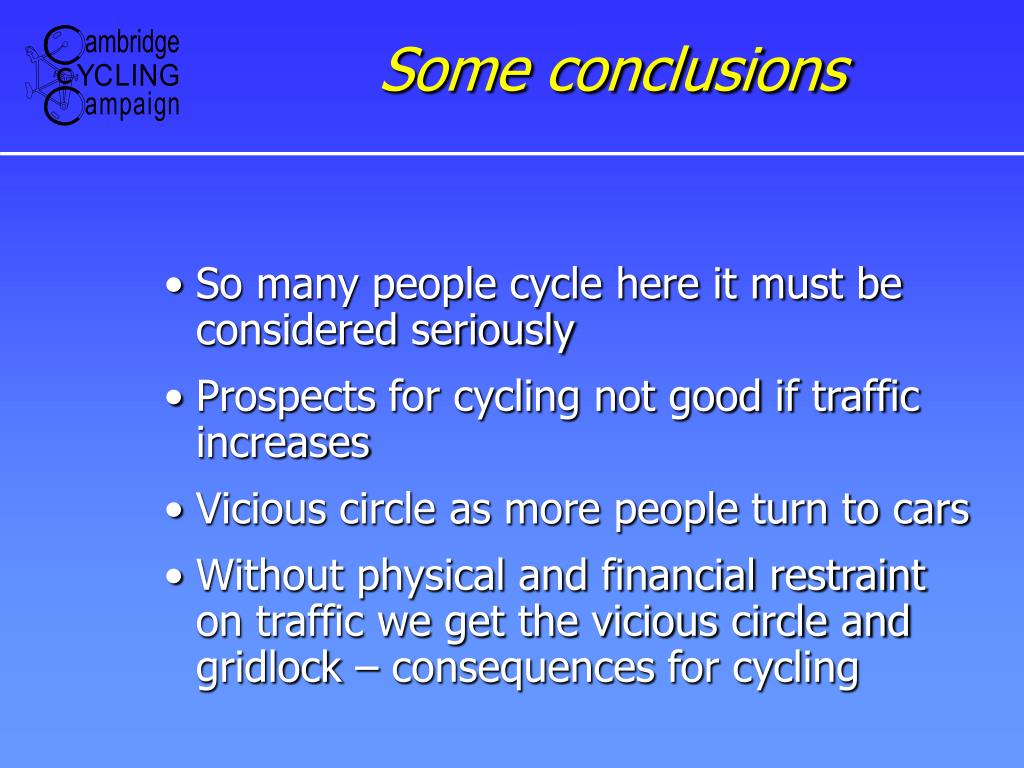 Cambridge
CYCLING
Campaign

Some conclusions

• So many people cycle here it must be considered seriously
• Prospects for cycling not good if traffic increases
• Vicious circle as more people turn to cars
• Without physical and financial restraint on traffic we get the vicious circle and gridlock – consequences for cycling